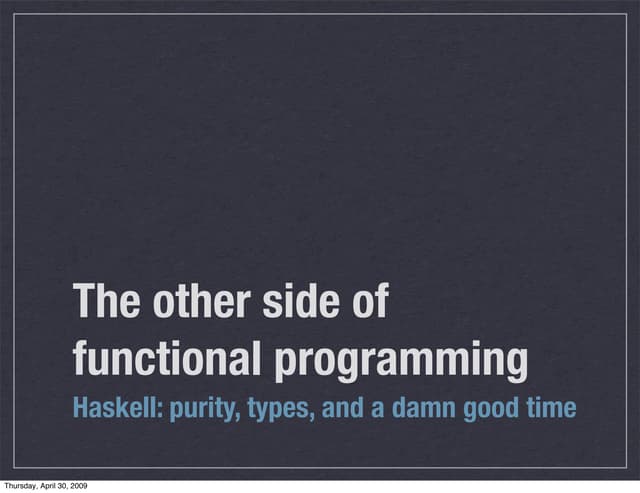 The other side of functional programming

Haskell: purity, types, and a damn good time

Thursday, April 30, 2009